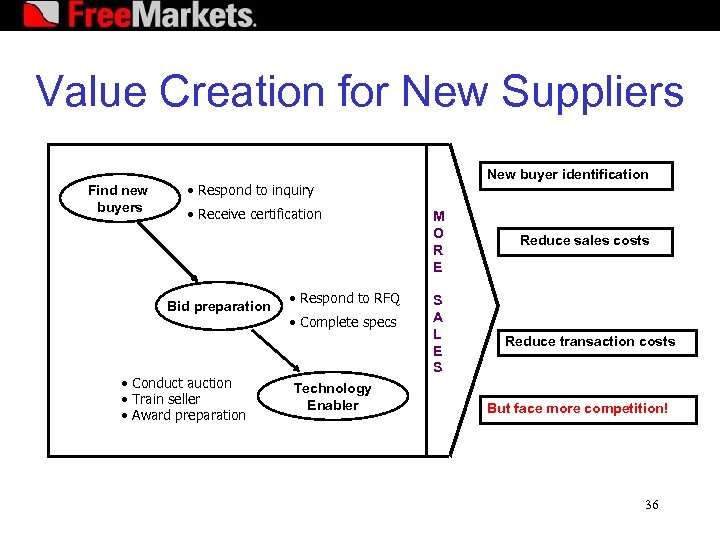 FreeMarkets.

Value Creation for New Suppliers

Find new buyers

• Respond to inquiry
• Receive certification

Bid preparation

• Respond to RFQ
• Complete specs

• Conduct auction
• Train seller
• Award preparation

Technology Enabler

MORE SALES

New buyer identification

Reduce sales costs

Reduce transaction costs

But face more competition!

36